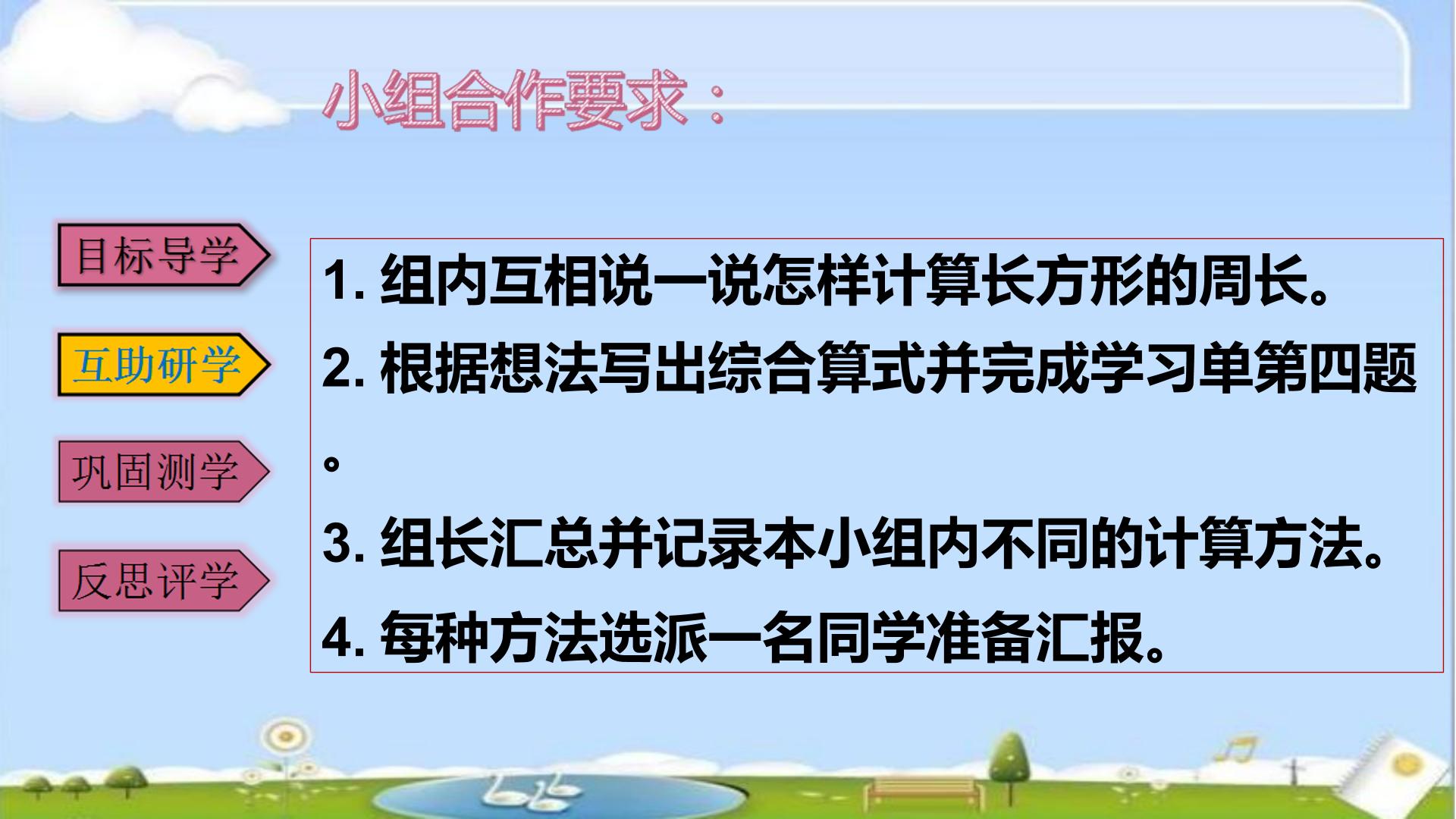 小组合作要求：

目标导学

互助研学

巩固测学

反思评学

1. 组内互相说一说怎样计算长方形的周长。

2. 根据想法写出综合算式并完成学习单第四题。

3. 组长汇总并记录本小组内不同的计算方法。

4. 每种方法选派一名同学准备汇报。